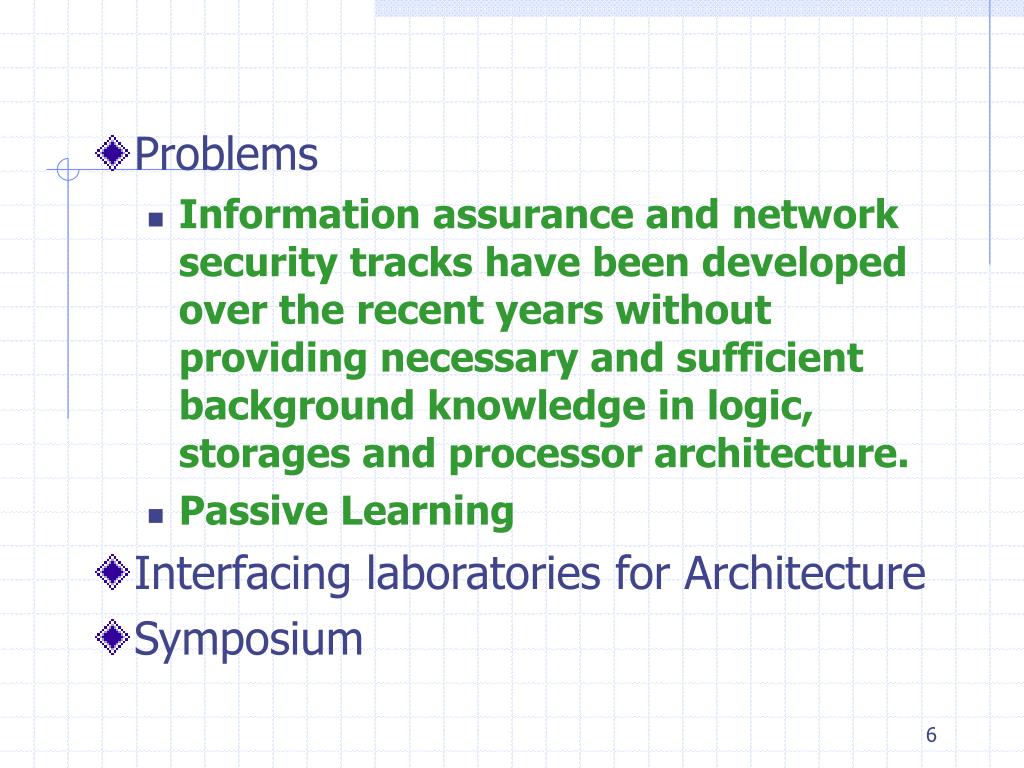 Problems

Information assurance and network security tracks have been developed over the recent years without providing necessary and sufficient background knowledge in logic, storages and processor architecture.

Passive Learning

Interfacing laboratories for Architecture

Symposium

6